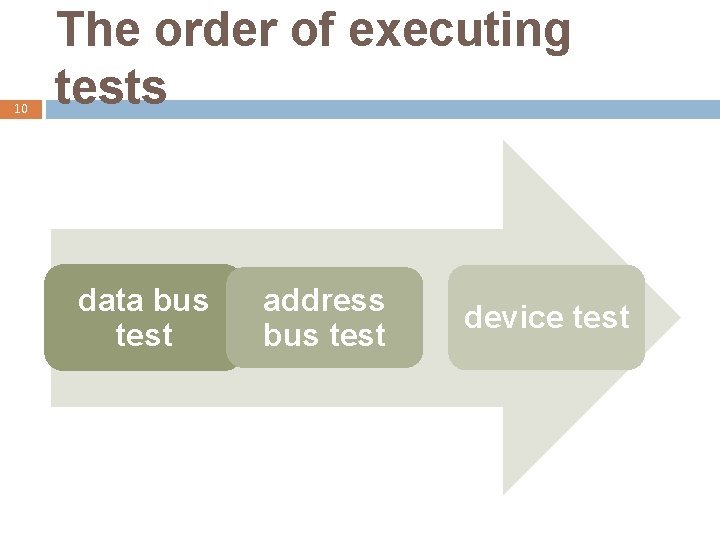 The order of executing tests

10

data bus test

address bus test

device test